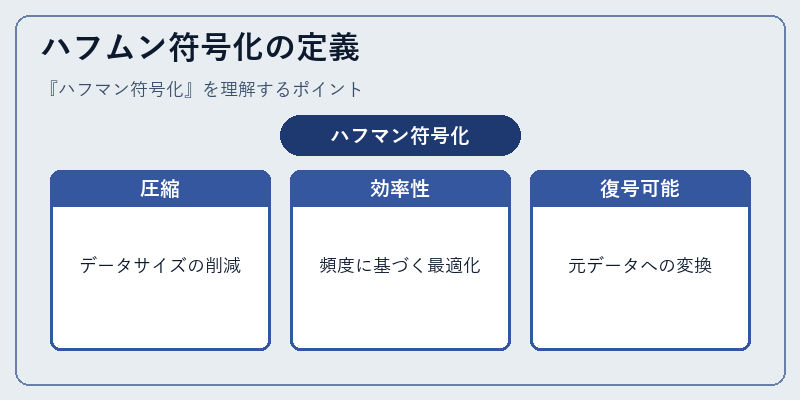 ハフムン符号化の定義

『ハフマン符号化』を理解するポイント

ハフマン符号化

圧縮

データサイズの削減

効率性

頻度に基づく最適化

復号可能

元データへの変換